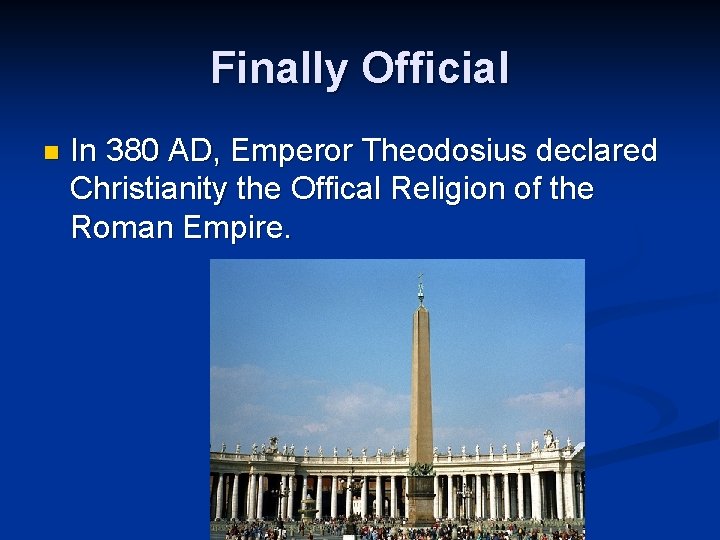 Finally Official

In 380 AD, Emperor Theodosius declared Christianity the Offical Religion of the Roman Empire.